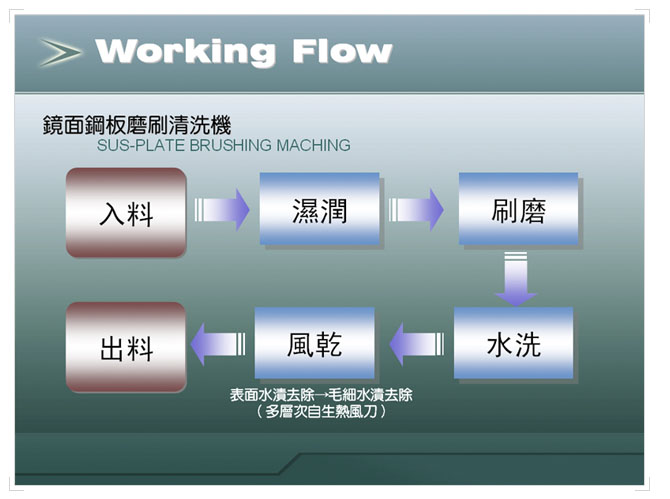 Working Flow

鏡面鋼板磨刷清洗機
SUS-PLATE BRUSHING MACHING

入料

濕潤

刷磨

水洗

風乾

出料

表面水漬去除→毛細水漬去除
（多層次自生熱風刀）